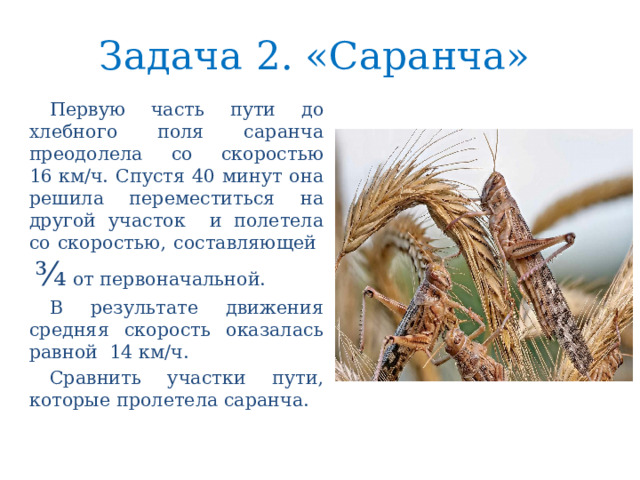 Задача 2. «Саранча»

Первую часть пути до хлебного поля саранча преодолела со скоростью 16 км/ч. Спустя 40 минут она решила переместиться на другой участок и полетела со скоростью, составляющей $\frac{3}{4}$ от первоначальной.

В результате движения средняя скорость оказалась равной 14 км/ч.

Сравнить участки пути, которые пролетела саранча.